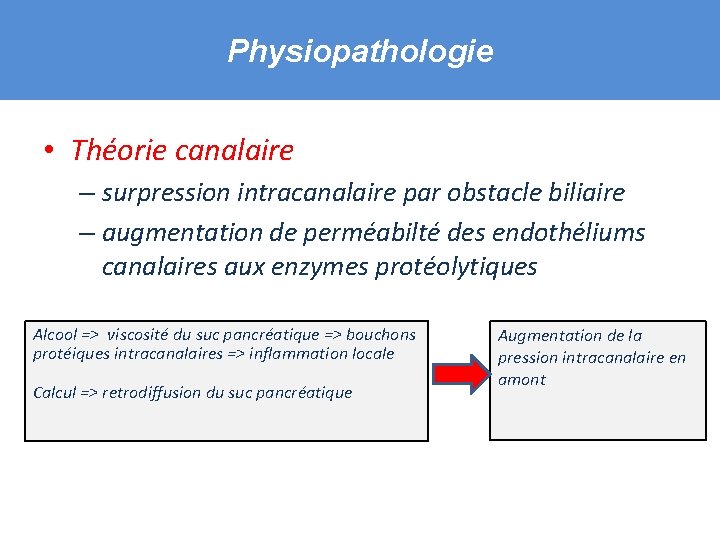 Physiopathologie

• Théorie canalaire

– surpression intracanalaire par obstacle biliaire

– augmentation de perméabilté des endothéliums canalaires aux enzymes protéolytiques

Alcool => viscosité du suc pancréatique => bouchons protéiques intracanalaires => inflammation locale

Calcul => retrodiffusion du suc pancréatique

Augmentation de la pression intracanalaire en amont